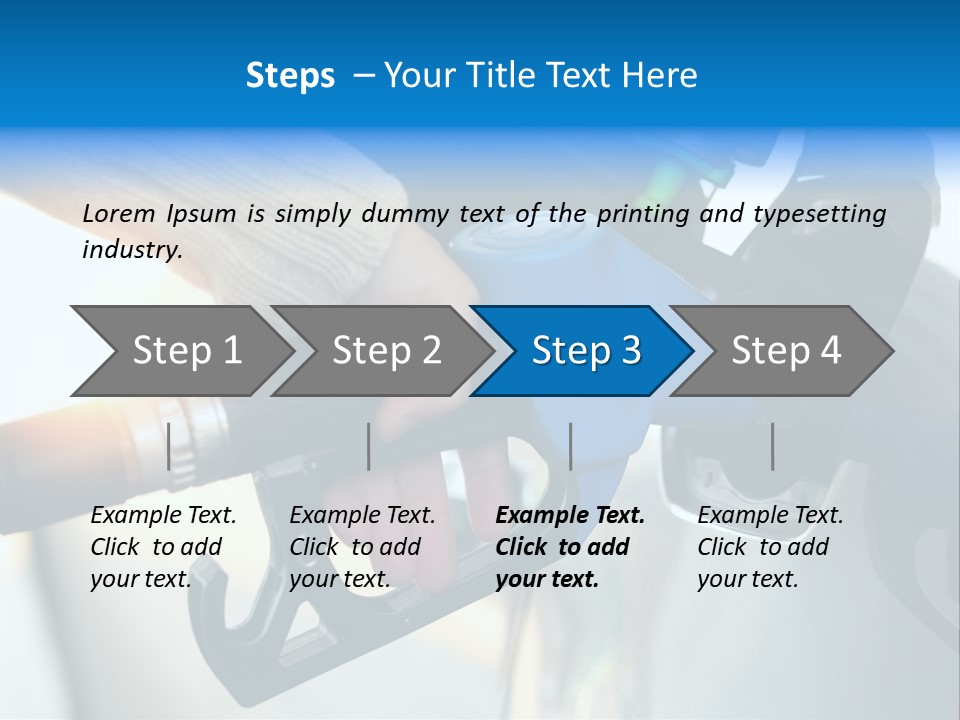 Steps – Your Title Text Here

Lorem Ipsum is simply dummy text of the printing and typesetting industry.

Step 1

Step 2

Step 3

Step 4

Example Text. Click to add your text.

Example Text. Click to add your text.

Example Text. Click to add your text.

Example Text. Click to add your text.